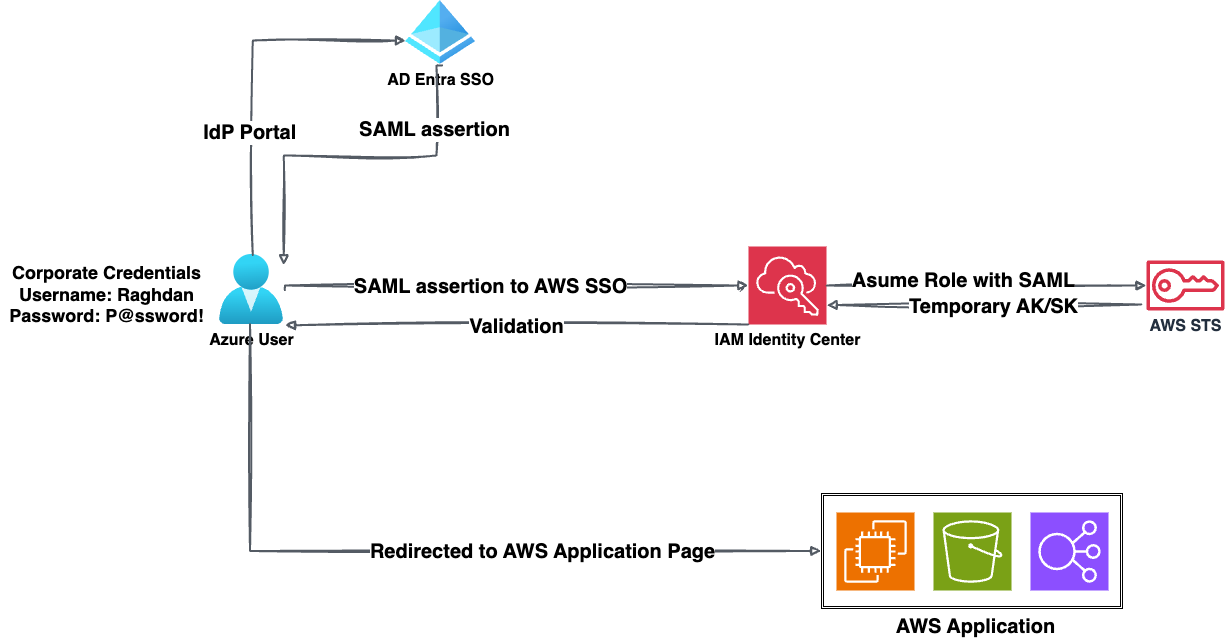 AD Entra SSO

IdP Portal

SAML assertion

Corporate Credentials
Username: Raghdan
Password: P@ssword!

Azure User

SAML assertion to AWS SSO

Validation

IAM Identity Center

Asume Role with SAML

Temporary AK/SK

AWS STS

Redirected to AWS Application Page

AWS Application